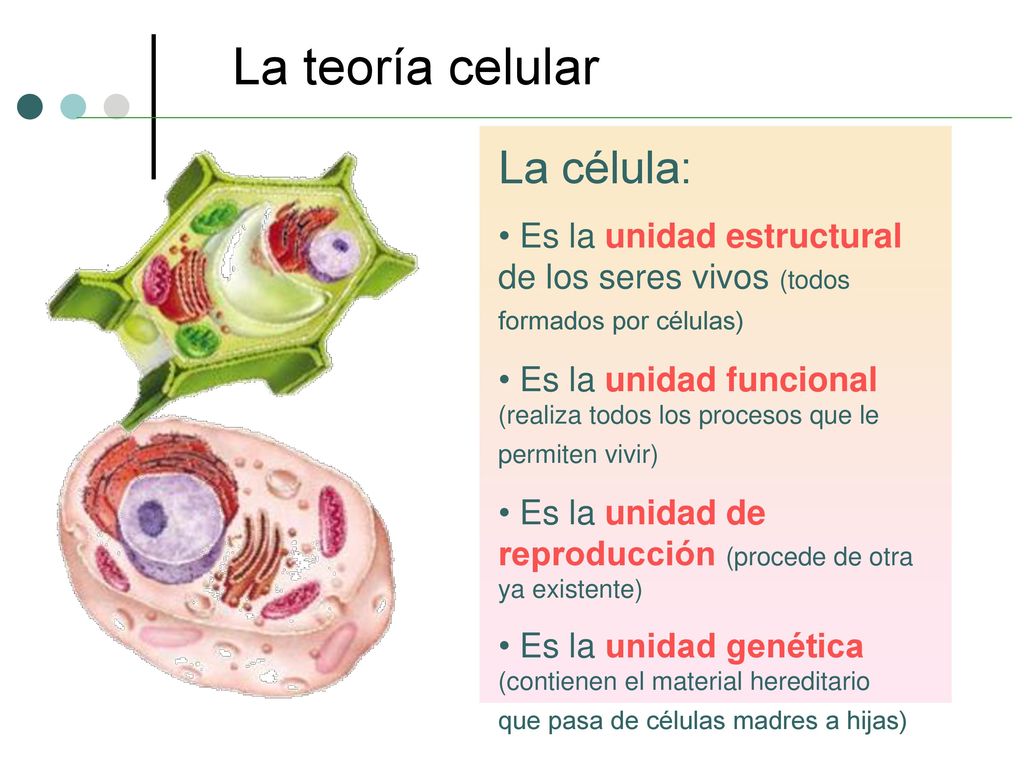 La teoría celular

La célula:

• Es la unidad estructural de los seres vivos (todos formados por células)

• Es la unidad funcional (realiza todos los procesos que le permiten vivir)

• Es la unidad de reproducción (procede de otra ya existente)

• Es la unidad genética (contienen el material hereditario que pasa de células madres a hijas)